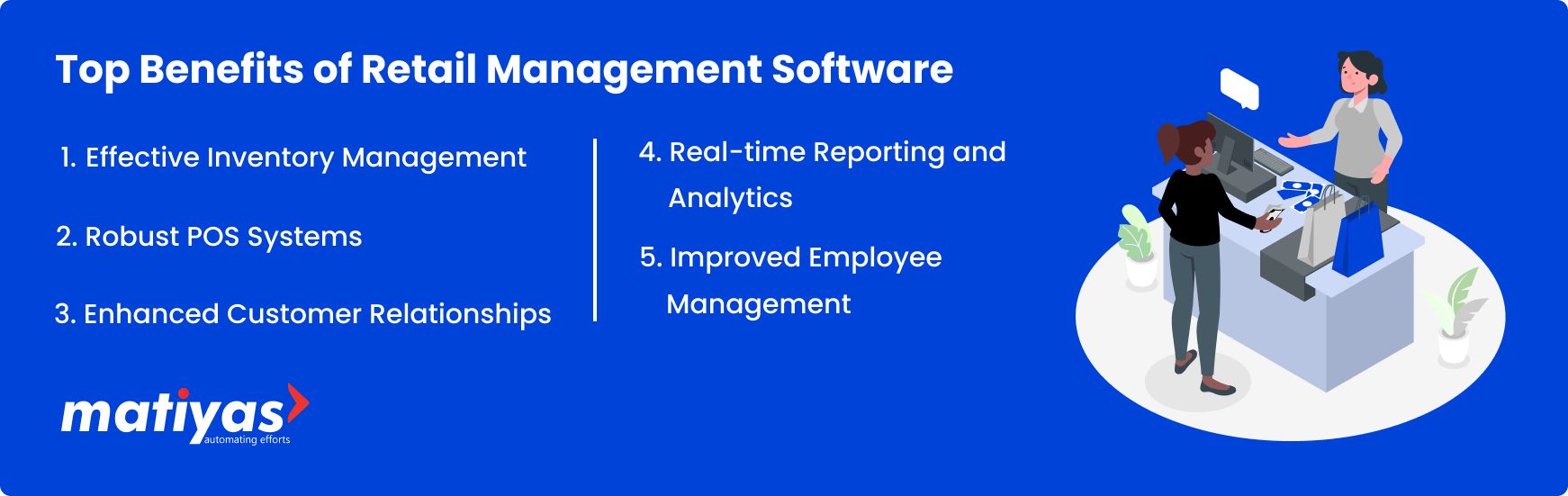 Top Benefits of Retail Management Software

1. Effective Inventory Management

2. Robust POS Systems

3. Enhanced Customer Relationships

4. Real-time Reporting and Analytics

5. Improved Employee Management

matiyas
automating efforts